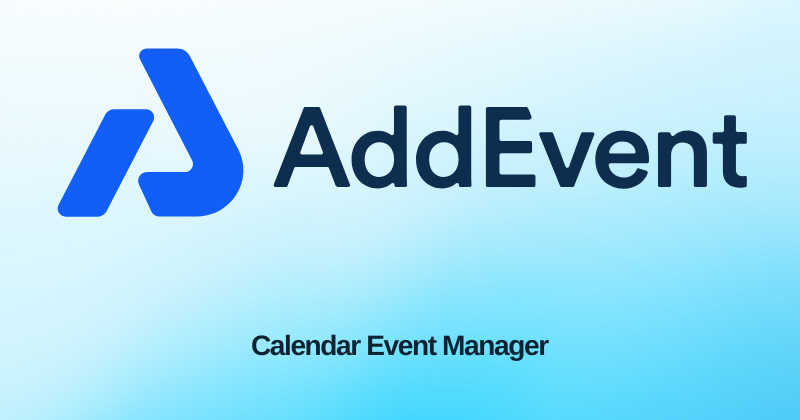 AddEvent

Calendar Event Manager